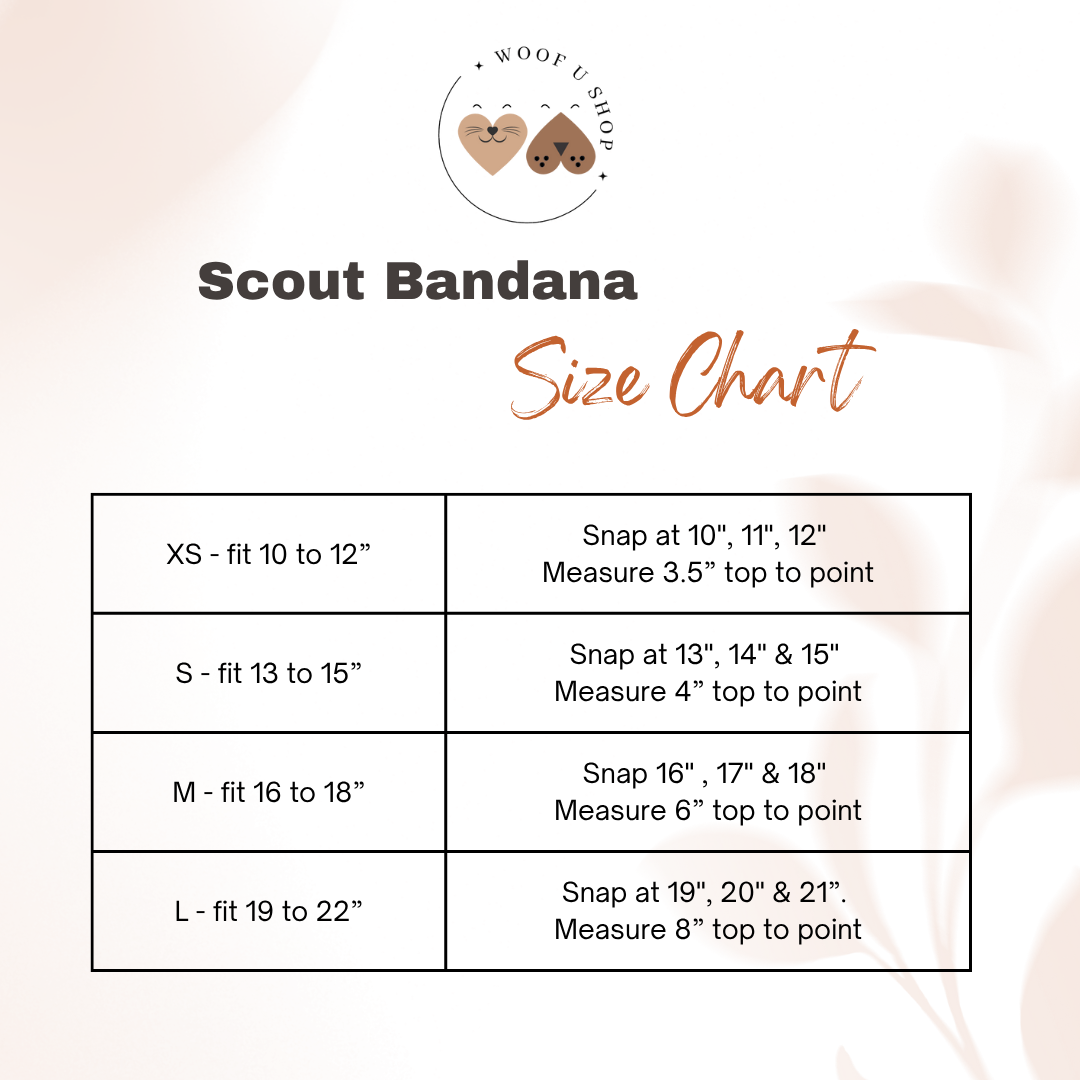 WOOF U SHOP

Scout Bandana

Size Chart

| | |
|---|---|
| XS - fit 10 to 12” | Snap at 10", 11", 12" Measure 3.5” top to point |
| S - fit 13 to 15” | Snap at 13", 14" & 15" Measure 4” top to point |
| M - fit 16 to 18” | Snap 16" , 17" & 18" Measure 6” top to point |
| L - fit 19 to 22” | Snap at 19", 20" & 21”. Measure 8” top to point |